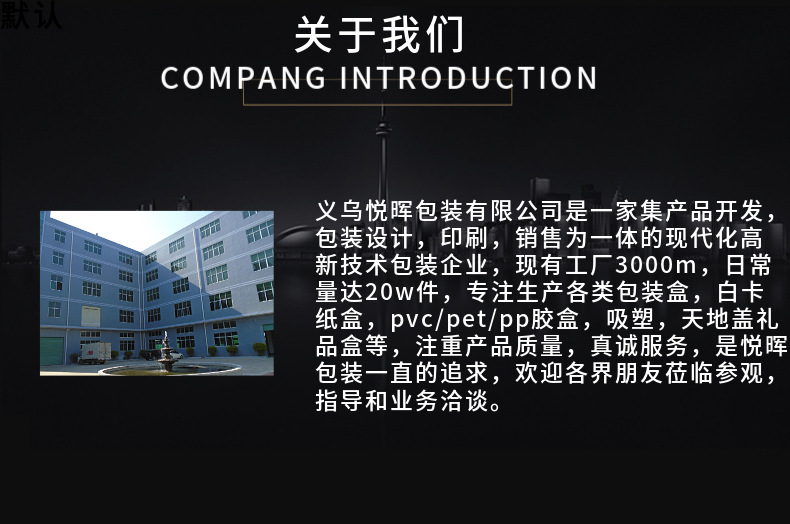 默认

关于我们
COMPANG INTRODUCTION

义乌悦晖包装有限公司是一家集产品开发，包装设计，印刷，销售为一体的现代化高新技术包装企业，现有工厂3000m，日常量达20w件，专注生产各类包装盒，白卡纸盒，pvc/pet/pp胶盒，吸塑，天地盖礼品盒等，注重产品质量，真诚服务，是悦晖包装一直的追求，欢迎各界朋友莅临参观，指导和业务洽谈。